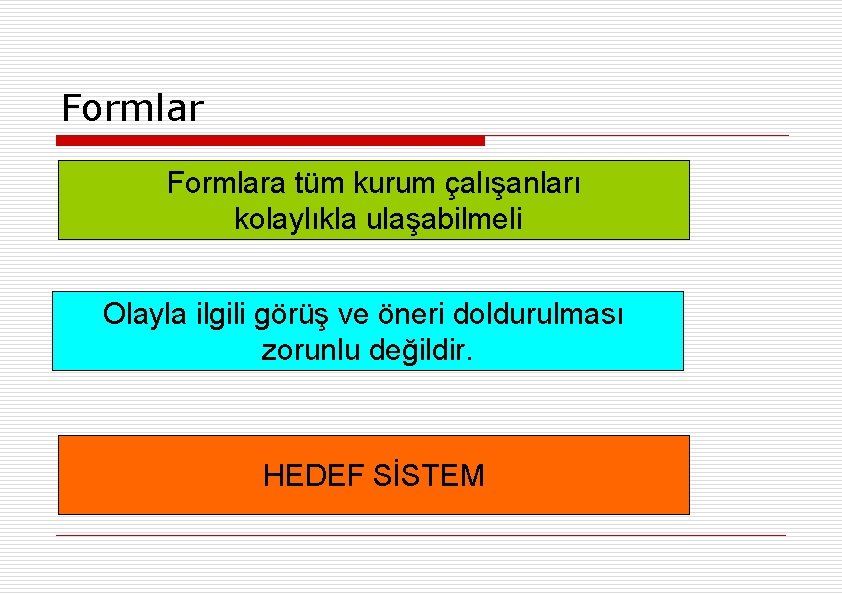 Formlar

Formlara tüm kurum çalışanları kolaylıkla ulaşabilmeli

Olayla ilgili görüş ve öneri doldurulması zorunlu değildir.

HEDEF SİSTEM